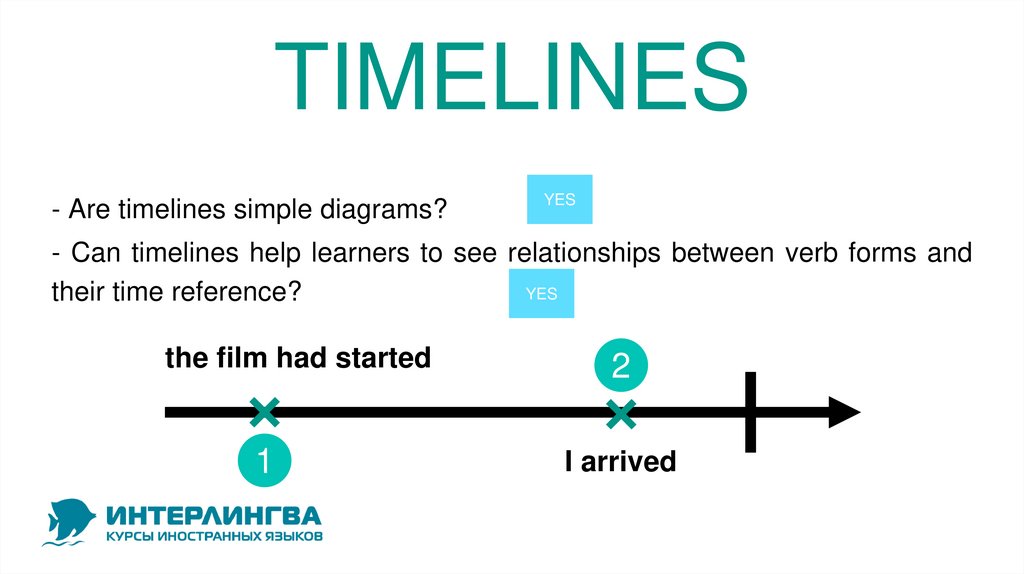 TIMELINES

- Are timelines simple diagrams?

YES

- Can timelines help learners to see relationships between verb forms and their time reference?

YES

the film had started

2

1

I arrived

ИНТЕРЛИНГВА
КУРСЫ ИНОСТРАННЫХ ЯЗЫКОВ